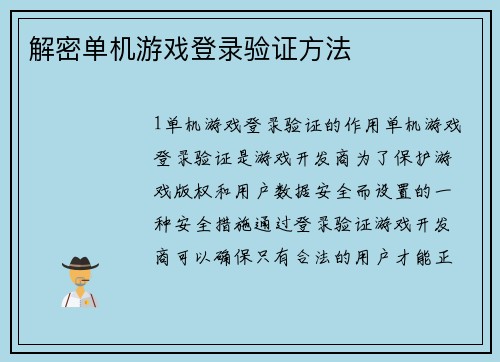 解密单机游戏登录验证方法

1单机游戏登录验证的作用单机游戏登录验证是游戏开发商为了保护游戏版权和用户数据安全而设置的一种安全措施通过登录验证游戏开发商可以确保只有合法的用户才能正